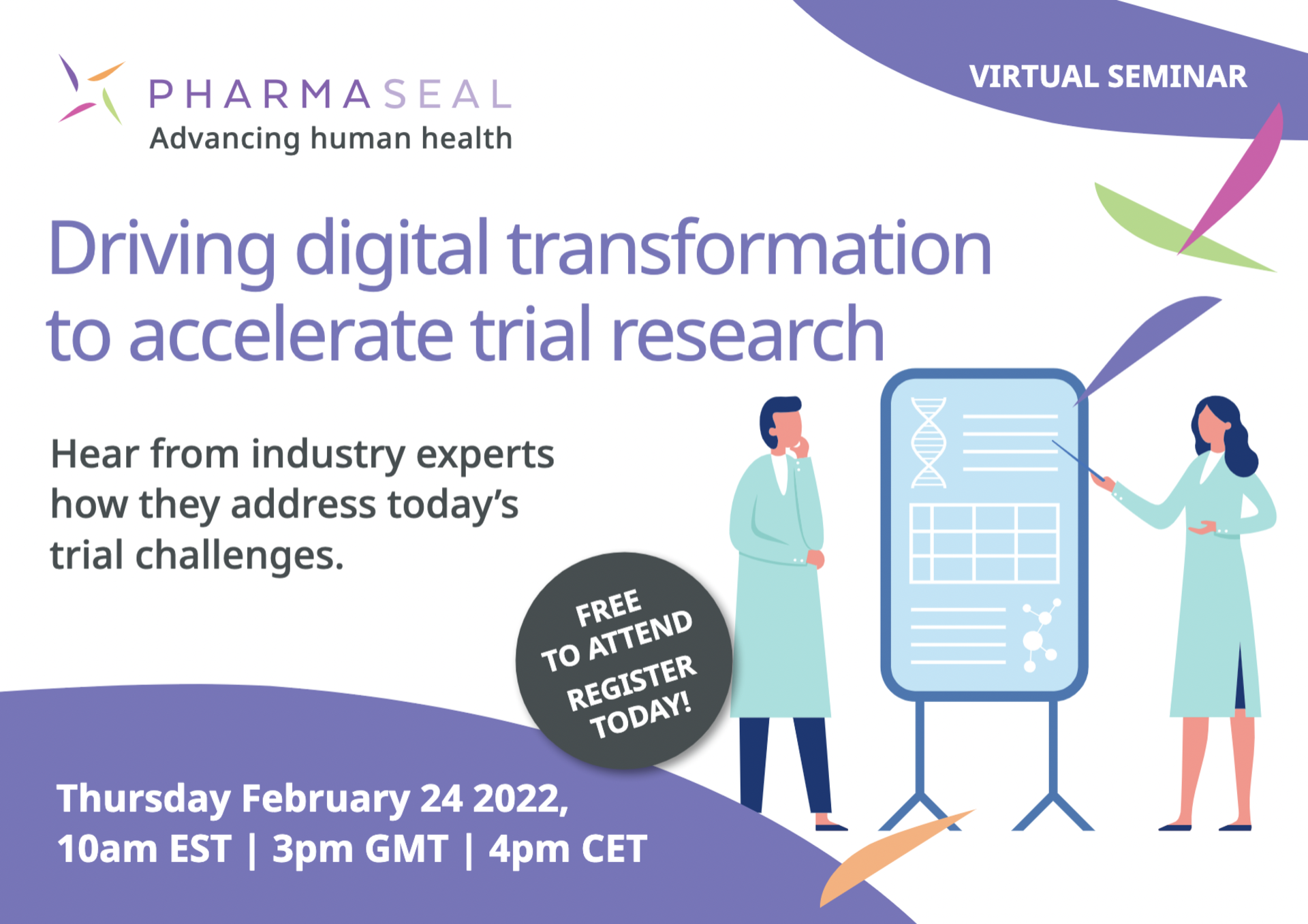 PHARMASEAL
Advancing human health

VIRTUAL SEMINAR

Driving digital transformation to accelerate trial research

Hear from industry experts how they address today's trial challenges.

FREE TO ATTEND
REGISTER TODAY!

Thursday February 24 2022,
10am EST | 3pm GMT | 4pm CET